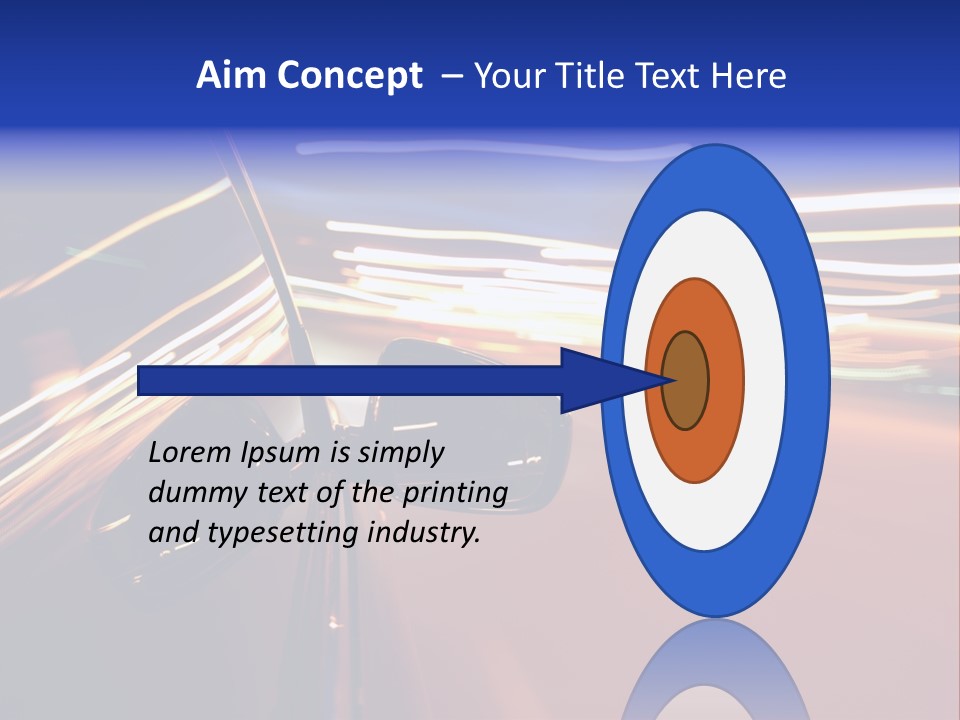 Aim Concept – Your Title Text Here

Lorem Ipsum is simply dummy text of the printing and typesetting industry.